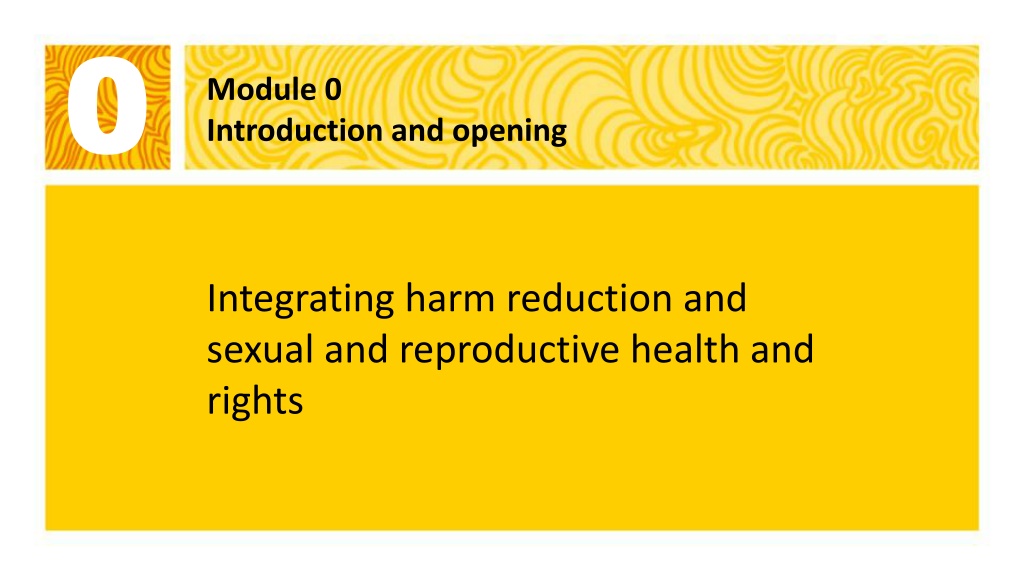 0

Module 0
Introduction and opening

Integrating harm reduction and sexual and reproductive health and rights